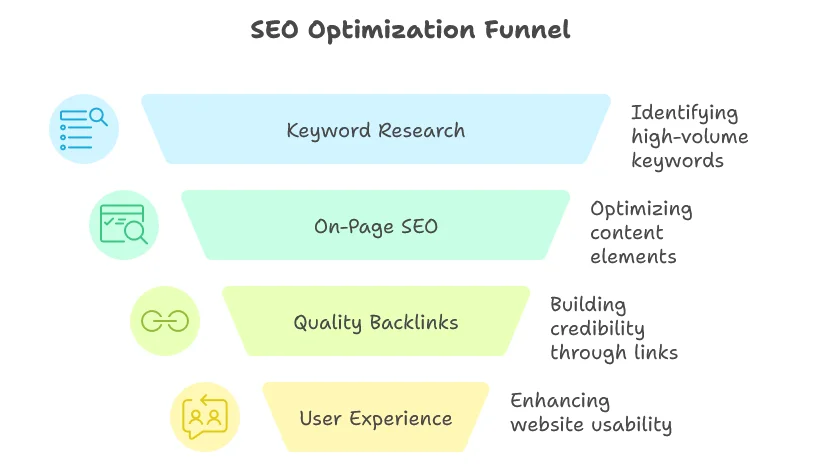 SEO Optimization Funnel

Keyword Research

Identifying high-volume keywords

On-Page SEO

Optimizing content elements

Quality Backlinks

Building credibility through links

User Experience

Enhancing website usability